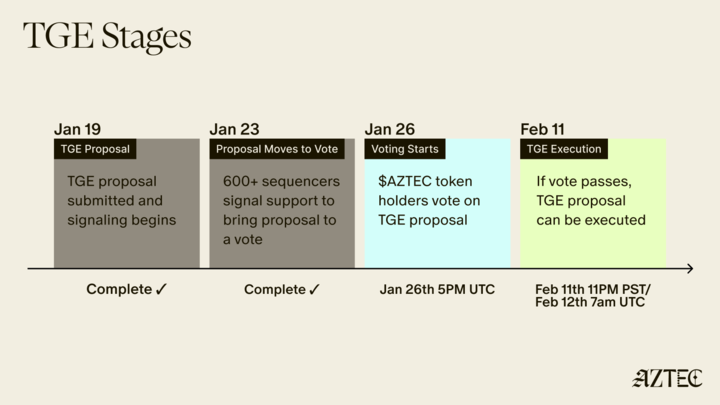 TGE Stages

Jan 19
TGE Proposal
TGE proposal submitted and signaling begins
Complete ✓

Jan 23
Proposal Moves to Vote
600+ sequencers signal support to bring proposal to a vote
Complete ✓

Jan 26
Voting Starts
\$AZTEC token holders vote on TGE proposal
Jan 26th 5PM UTC

Feb 11
TGE Execution
If vote passes, TGE proposal can be executed
Feb 11th 11PM PST/ Feb 12th 7am UTC

AZTEC